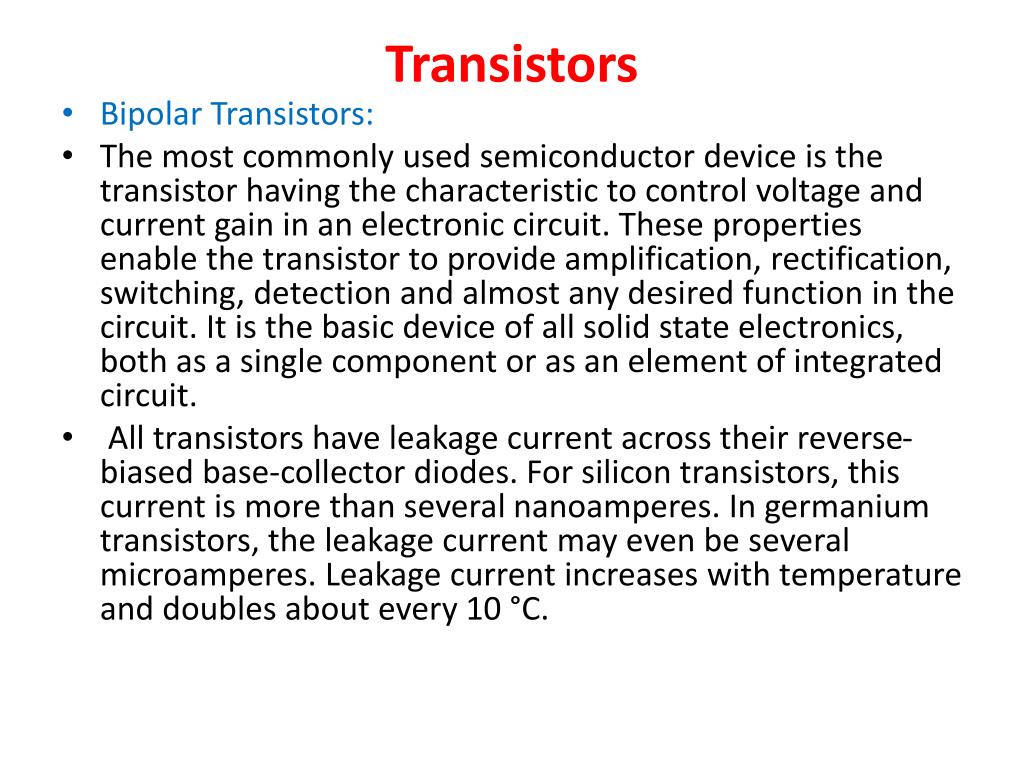 Transistors

• Bipolar Transistors:
• The most commonly used semiconductor device is the transistor having the characteristic to control voltage and current gain in an electronic circuit. These properties enable the transistor to provide amplification, rectification, switching, detection and almost any desired function in the circuit. It is the basic device of all solid state electronics, both as a single component or as an element of integrated circuit.
• All transistors have leakage current across their reverse-biased base-collector diodes. For silicon transistors, this current is more than several nanoamperes. In germanium transistors, the leakage current may even be several microamperes. Leakage current increases with temperature and doubles about every 10 °C.